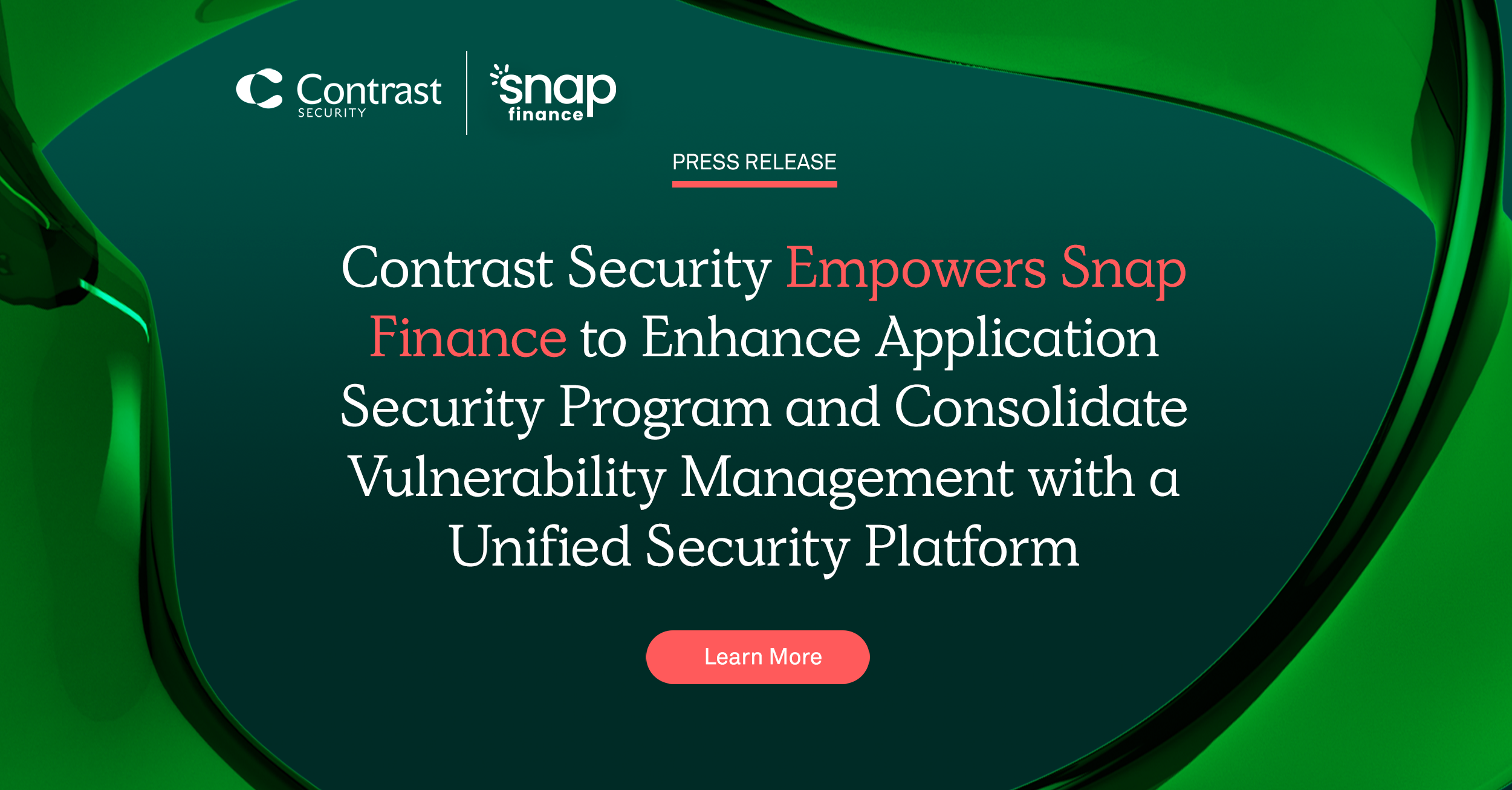 Contrast SECURITY

snap finance

PRESS RELEASE

Contrast Security Empowers Snap Finance to Enhance Application Security Program and Consolidate Vulnerability Management with a Unified Security Platform

Learn More